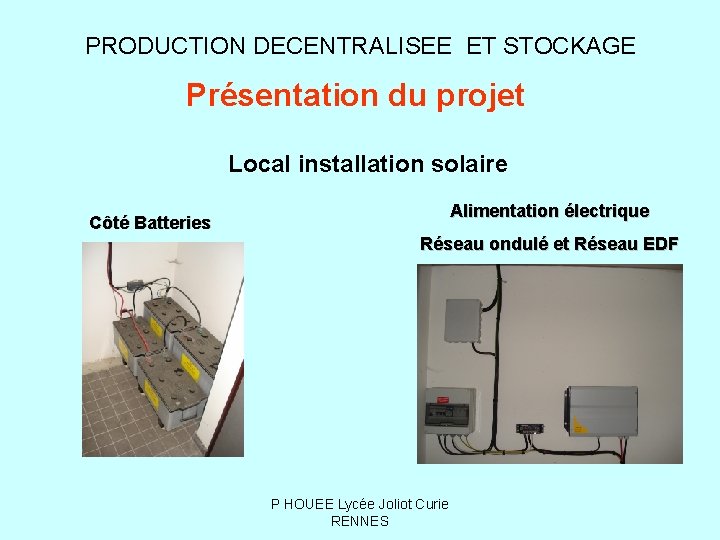 PRODUCTION DECENTRALISEE ET STOCKAGE

Présentation du projet

Local installation solaire

Côté Batteries

Alimentation électrique

Réseau ondulé et Réseau EDF

P HOUEE Lycée Joliot Curie
RENNES